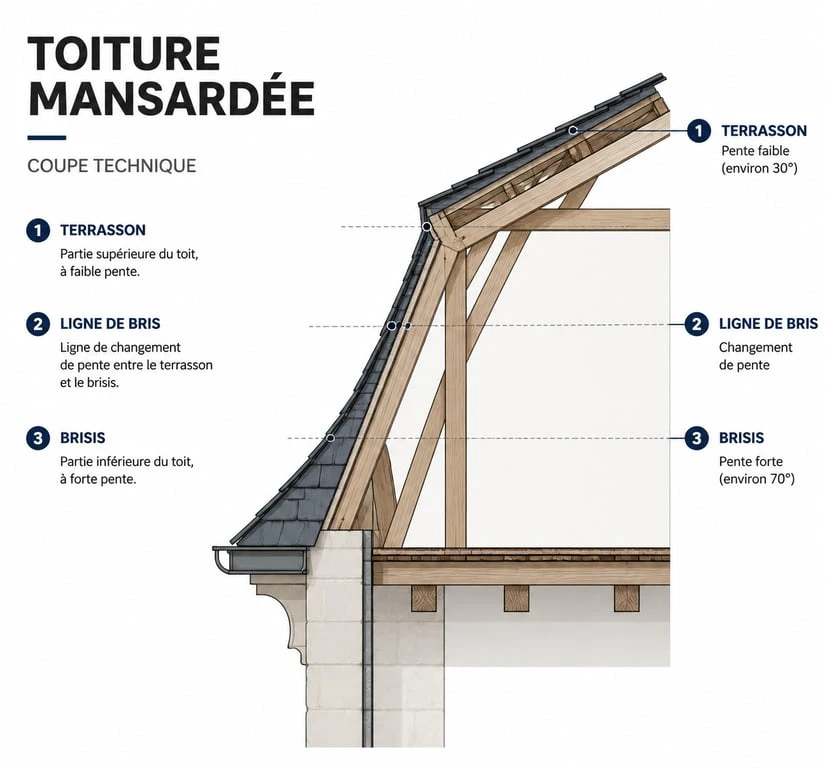 TOITURE MANSARDÉE

COUPE TECHNIQUE

1 TERRASSON
Partie supérieure du toit, à faible pente.

2 LIGNE DE BRIS
Ligne de changement de pente entre le terrasson et le brisis.

3 BRISIS
Partie inférieure du toit, à forte pente.

1 TERRASSON
Pente faible (environ 30°)

2 LIGNE DE BRIS
Changement de pente

3 BRISIS
Pente forte (environ 70°)